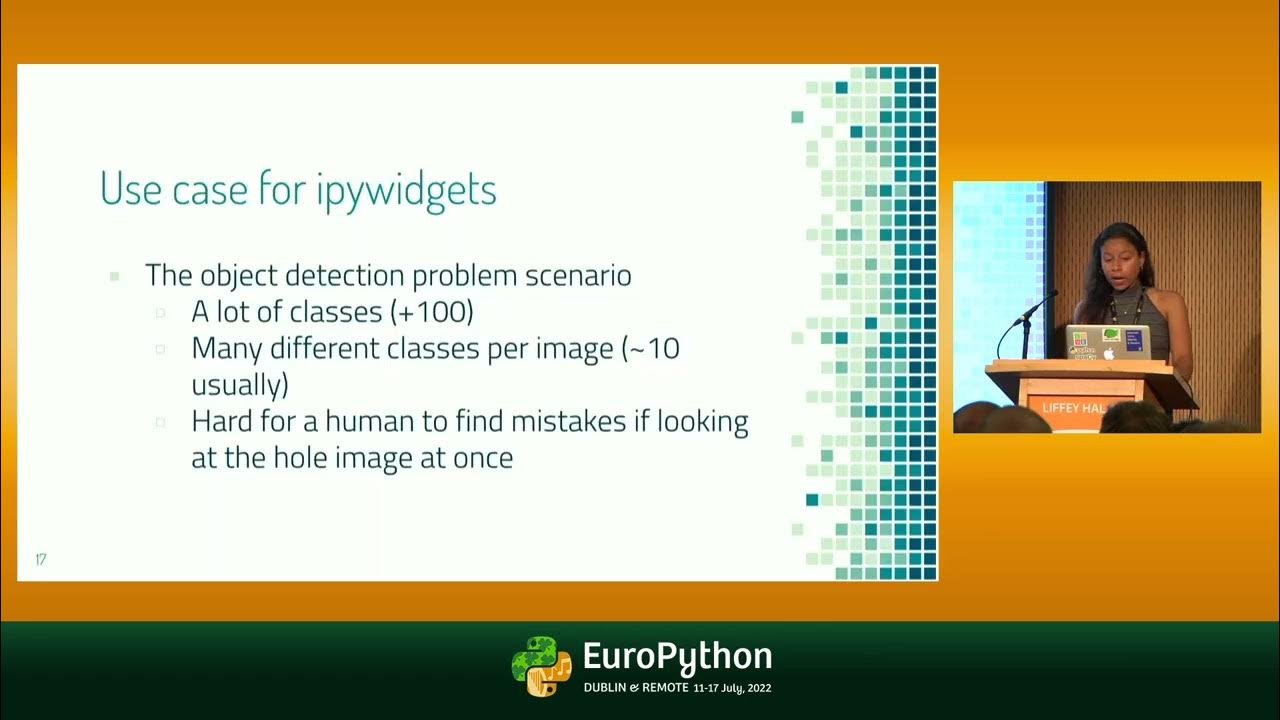 Use case for ipywidgets

The object detection problem scenario
A lot of classes (+100)
Many different classes per image (~10 usually)
Hard for a human to find mistakes if looking at the hole image at once

17

LIFFEY HAL

EuroPython
DUBLIN & REMOTE 11-17 July, 2022